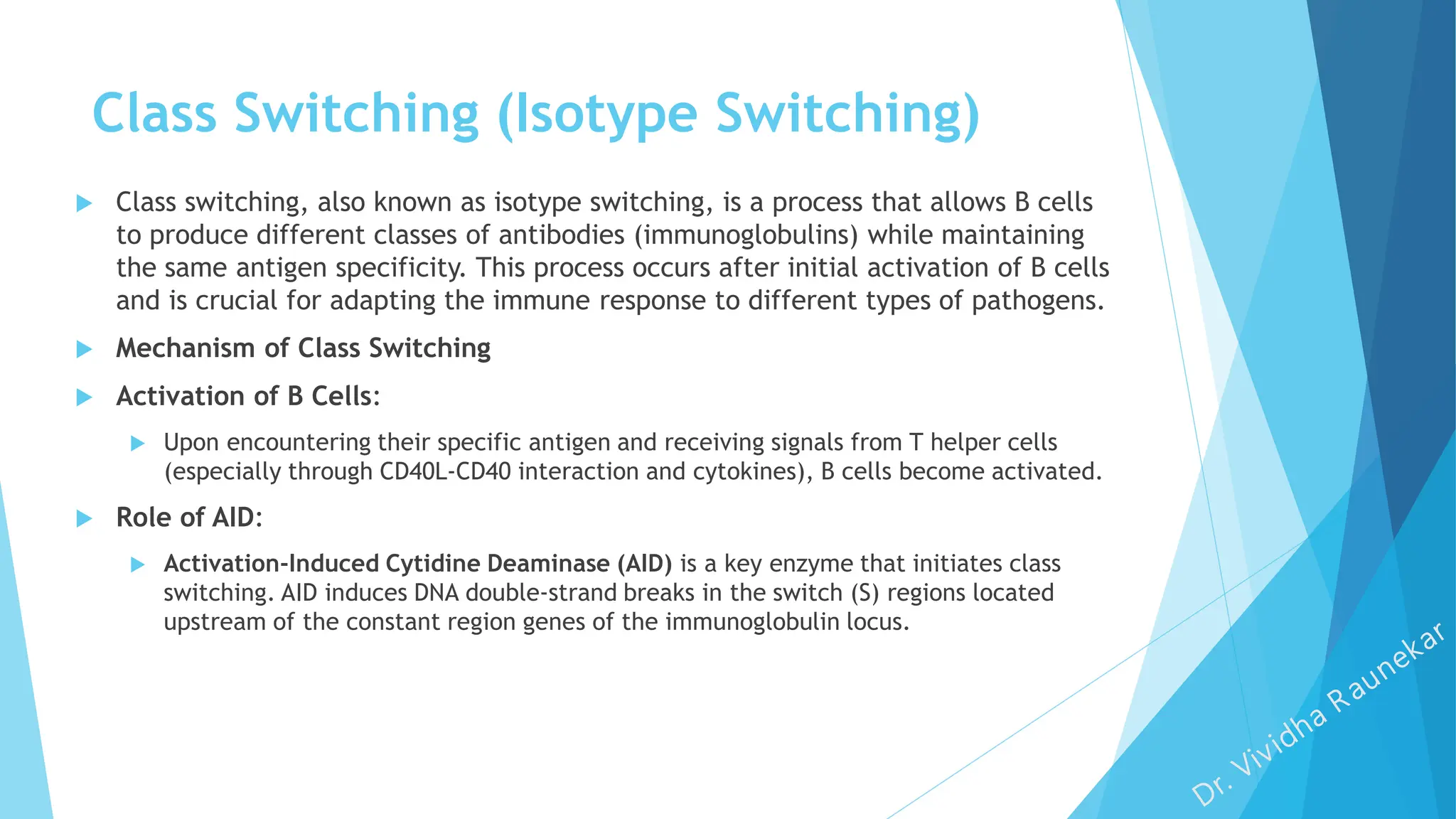 Class Switching (Isotype Switching)

Class switching, also known as isotype switching, is a process that allows B cells to produce different classes of antibodies (immunoglobulins) while maintaining the same antigen specificity. This process occurs after initial activation of B cells and is crucial for adapting the immune response to different types of pathogens.

Mechanism of Class Switching

Activation of B Cells:

Upon encountering their specific antigen and receiving signals from T helper cells (especially through CD40L-CD40 interaction and cytokines), B cells become activated.

Role of AID:

Activation-Induced Cytidine Deaminase (AID) is a key enzyme that initiates class switching. AID induces DNA double-strand breaks in the switch (S) regions located upstream of the constant region genes of the immunoglobulin locus.

Dr. Vividha Raunekar